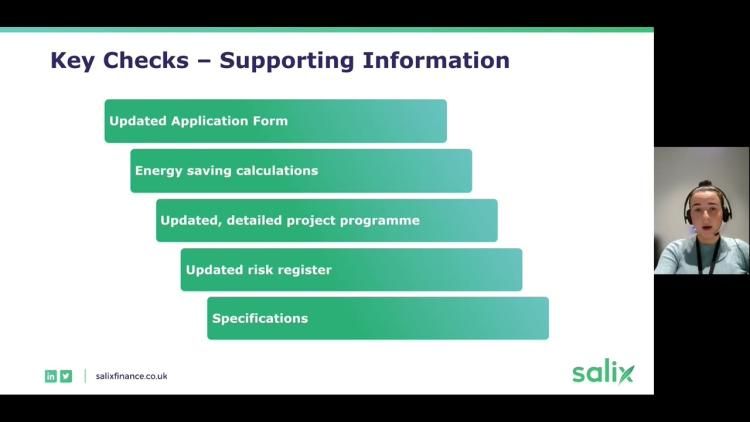 Key Checks – Supporting Information

Updated Application Form

Energy saving calculations

Updated, detailed project programme

Updated risk register

Specifications

salixfinance.co.uk

salix